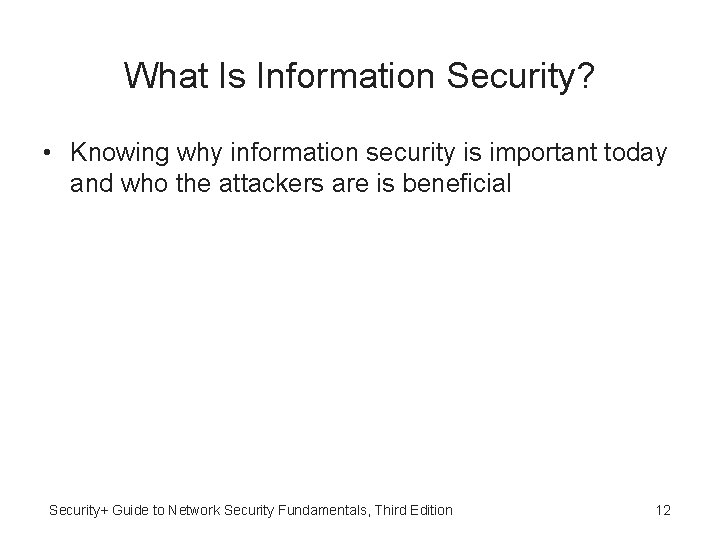 What Is Information Security?

• Knowing why information security is important today and who the attackers are is beneficial

Security+ Guide to Network Security Fundamentals, Third Edition

12